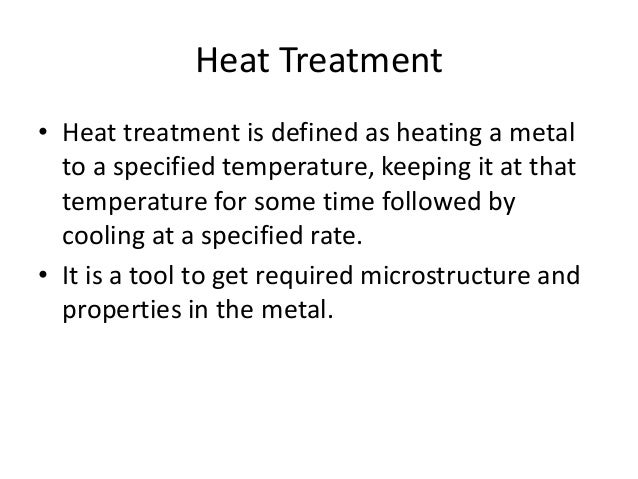 Heat Treatment

• Heat treatment is defined as heating a metal to a specified temperature, keeping it at that temperature for some time followed by cooling at a specified rate.

• It is a tool to get required microstructure and properties in the metal.